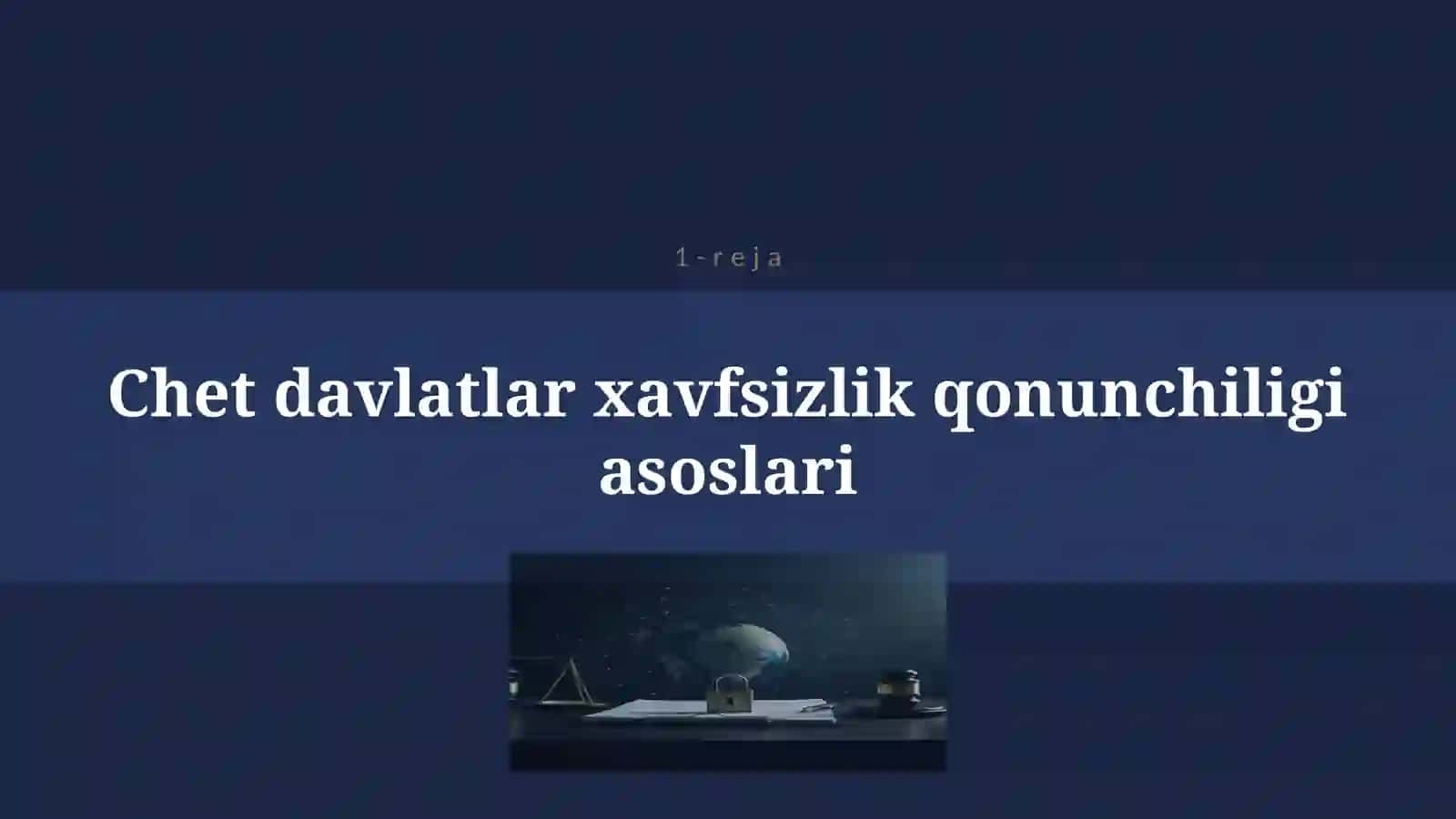 1-reja

Chet davlatlar xavfsizlik qonunchiligi asoslari